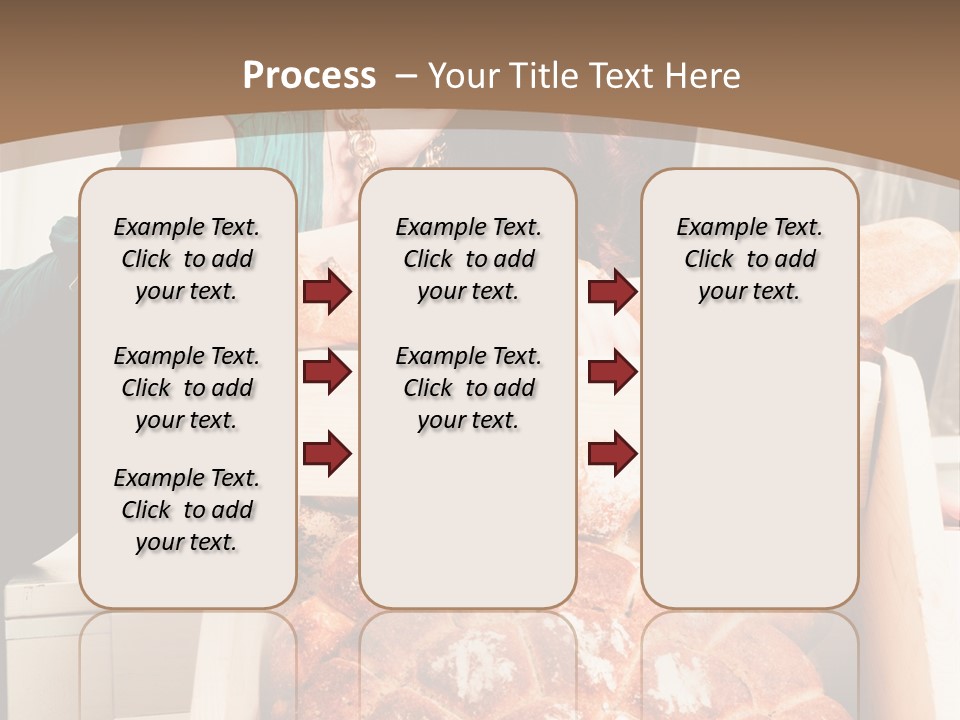 Process – Your Title Text Here

Example Text. Click to add your text.

Example Text. Click to add your text.

Example Text. Click to add your text.

Example Text. Click to add your text.

Example Text. Click to add your text.

Example Text. Click to add your text.